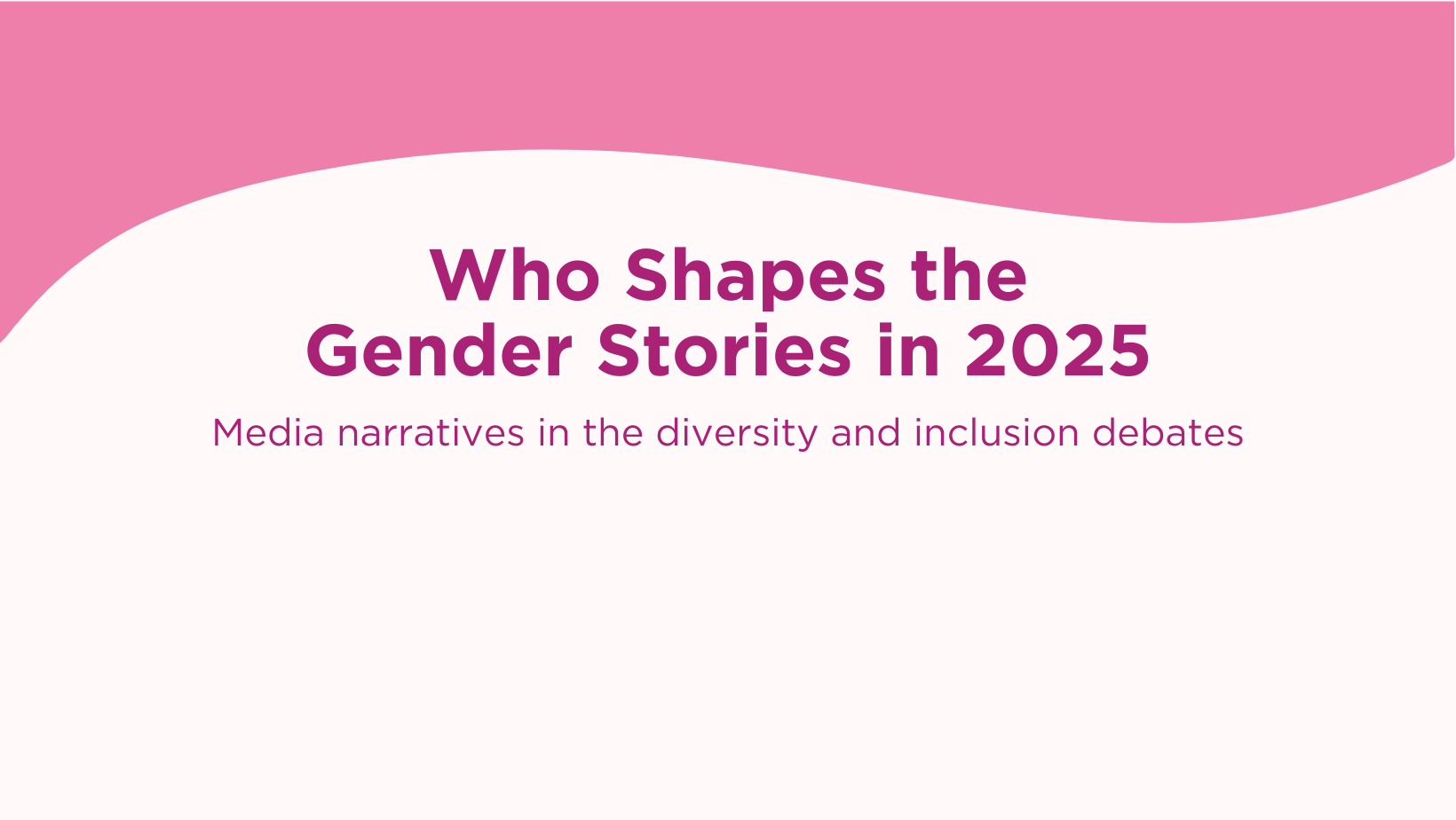 Who Shapes the Gender Stories in 2025

Media narratives in the diversity and inclusion debates